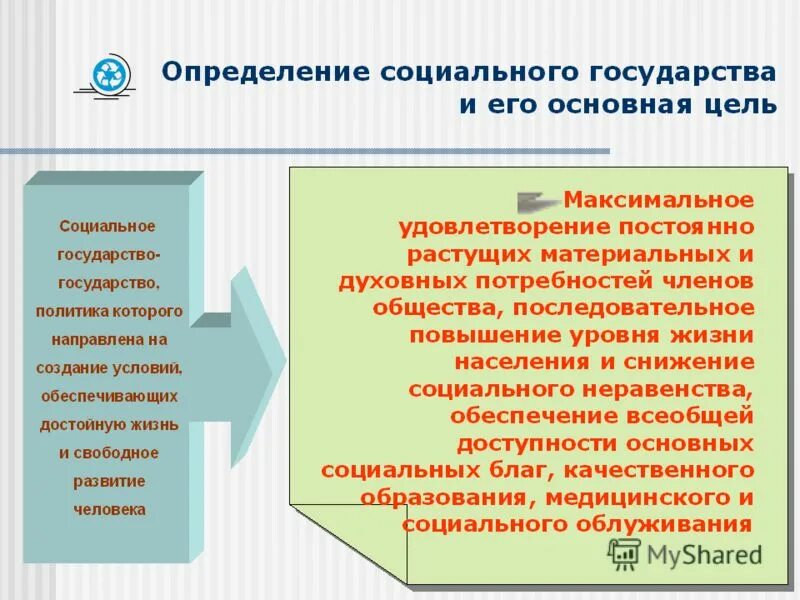 Определение социального государства и его основная цель

Социальное государство- государство, политика которого направлена на создание условий, обеспечивающих достойную жизнь и свободное развитие человека

Максимальное удовлетворение постоянно растущих материальных и духовных потребностей членов общества, последовательное повышение уровня жизни населения и снижение социального неравенства, обеспечение всеобщей доступности основных социальных благ, качественного образования, медицинского и социального облуживания

MyShared